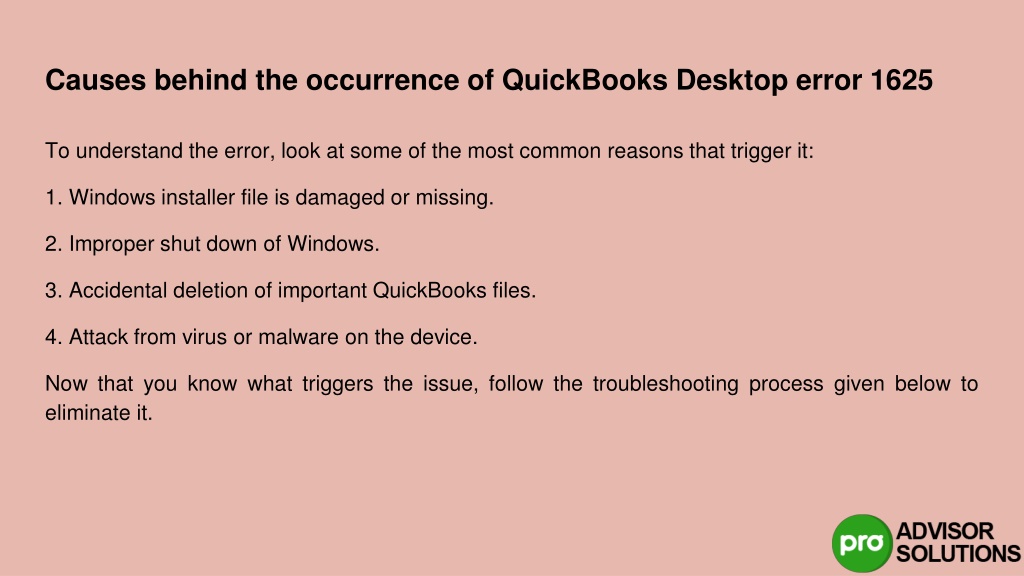 Causes behind the occurrence of QuickBooks Desktop error 1625

To understand the error, look at some of the most common reasons that trigger it:

1. Windows installer file is damaged or missing.

2. Improper shut down of Windows.

3. Accidental deletion of important QuickBooks files.

4. Attack from virus or malware on the device.

Now that you know what triggers the issue, follow the troubleshooting process given below to eliminate it.

pro ADVISOR SOLUTIONS